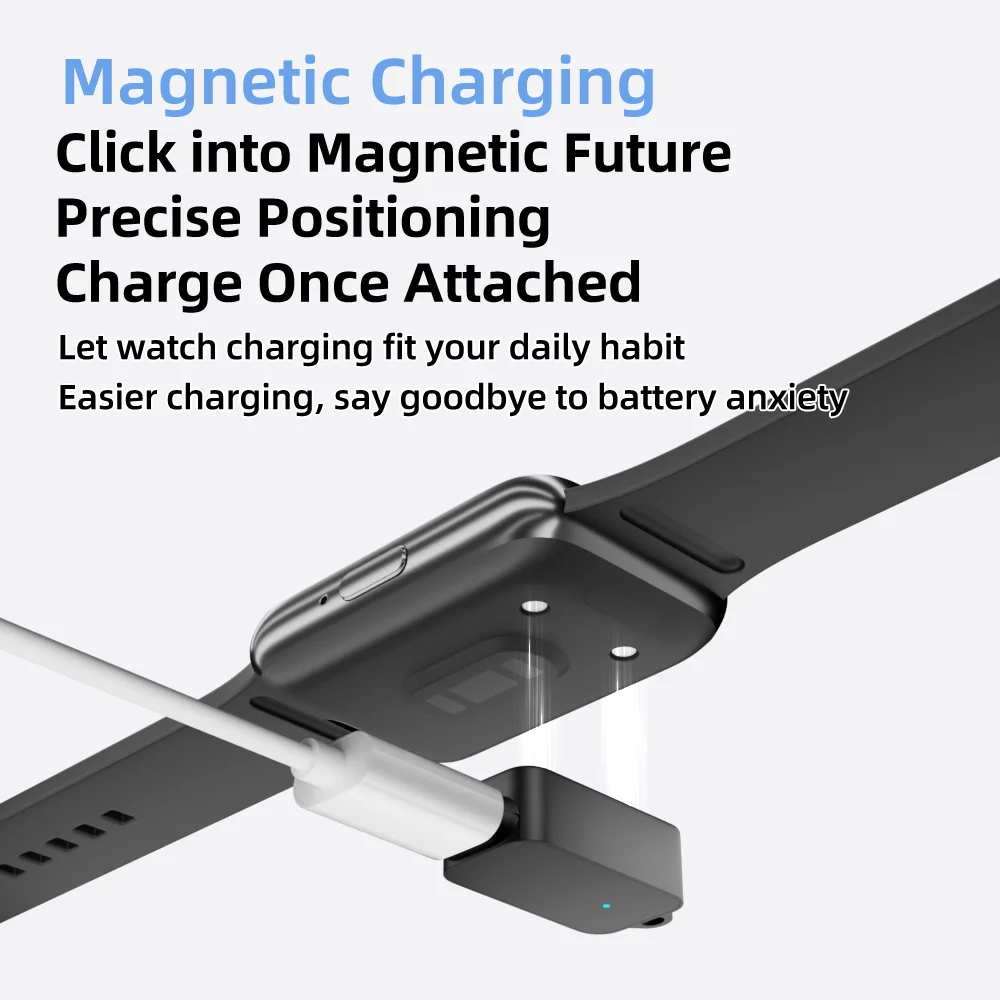 Magnetic Charging
Click into Magnetic Future
Precise Positioning
Charge Once Attached

Let watch charging fit your daily habit
Easier charging, say goodbye to battery anxiety